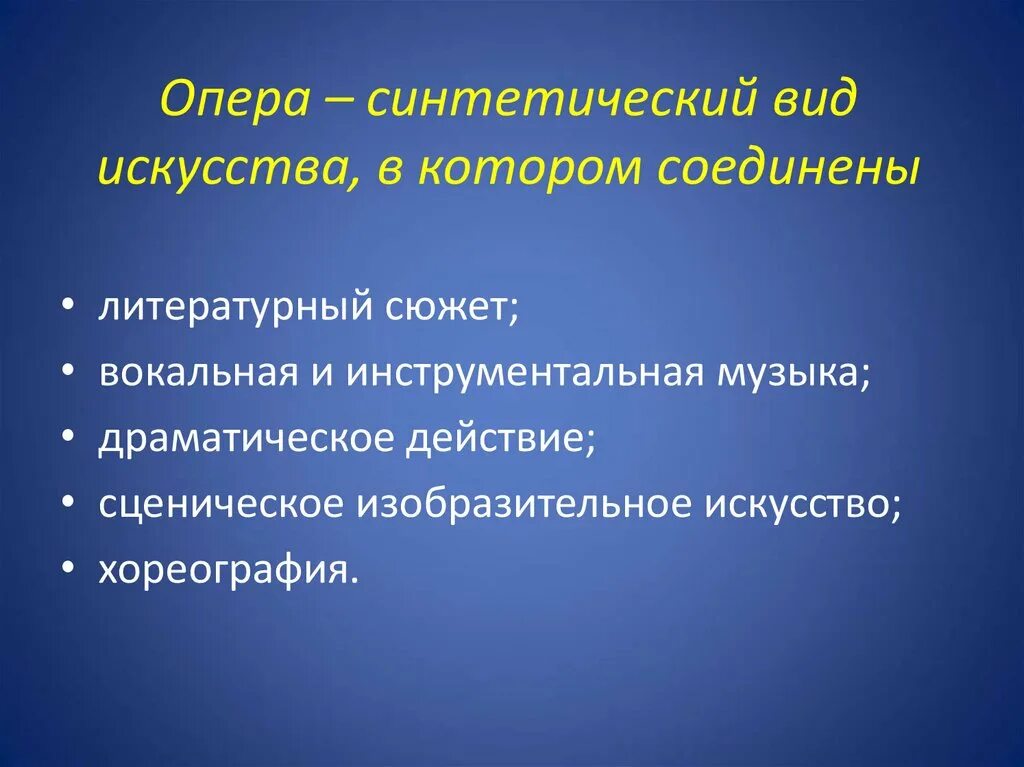 Опера – синтетический вид искусства, в котором соединены

• литературный сюжет;
• вокальная и инструментальная музыка;
• драматическое действие;
• сценическое изобразительное искусство;
• хореография.